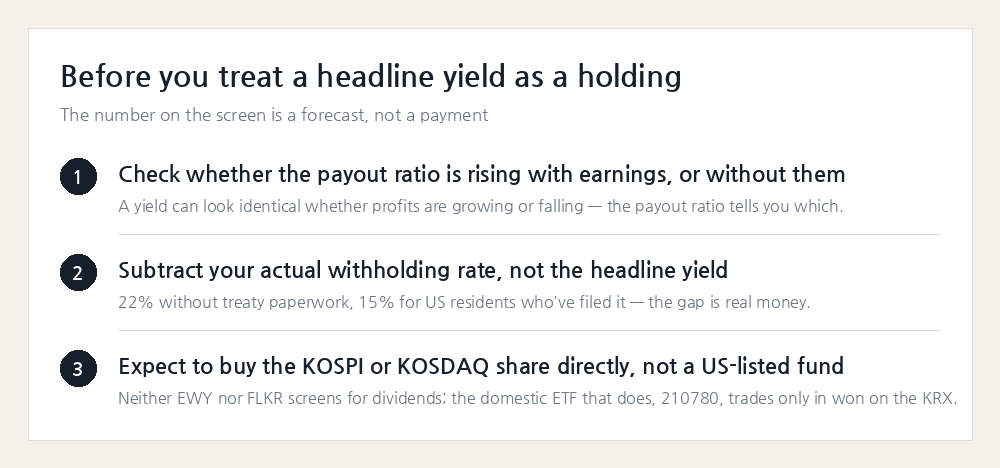 Before you treat a headline yield as a holding

The number on the screen is a forecast, not a payment

1

Check whether the payout ratio is rising with earnings, or without them

A yield can look identical whether profits are growing or falling — the payout ratio tells you which.

2

Subtract your actual withholding rate, not the headline yield

22% without treaty paperwork, 15% for US residents who've filed it — the gap is real money.

3

Expect to buy the KOSPI or KOSDAQ share directly, not a US-listed fund

Neither EWY nor FLKR screens for dividends; the domestic ETF that does, 210780, trades only in won on the KRX.